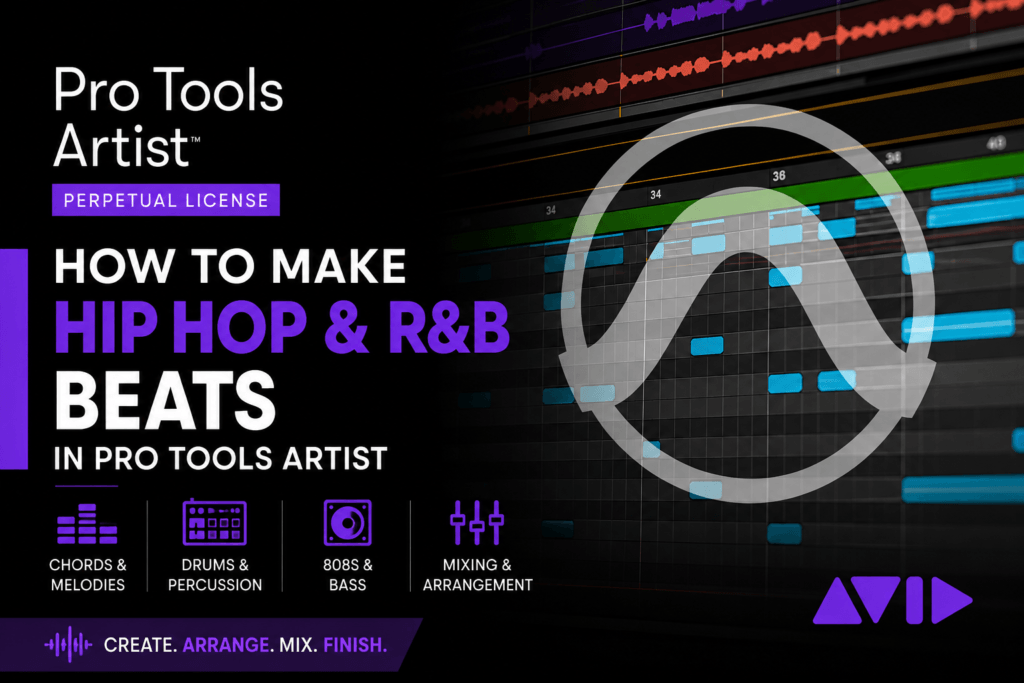 Pro Tools Artist™

PERPETUAL LICENSE

HOW TO MAKE HIP HOP & R&B BEATS IN PRO TOOLS ARTIST

CHORDS & MELODIES

DRUMS & PERCUSSION

808S & BASS

MIXING & ARRANGEMENT

CREATE. ARRANGE. MIX. FINISH.

34

34

38

34

AVID